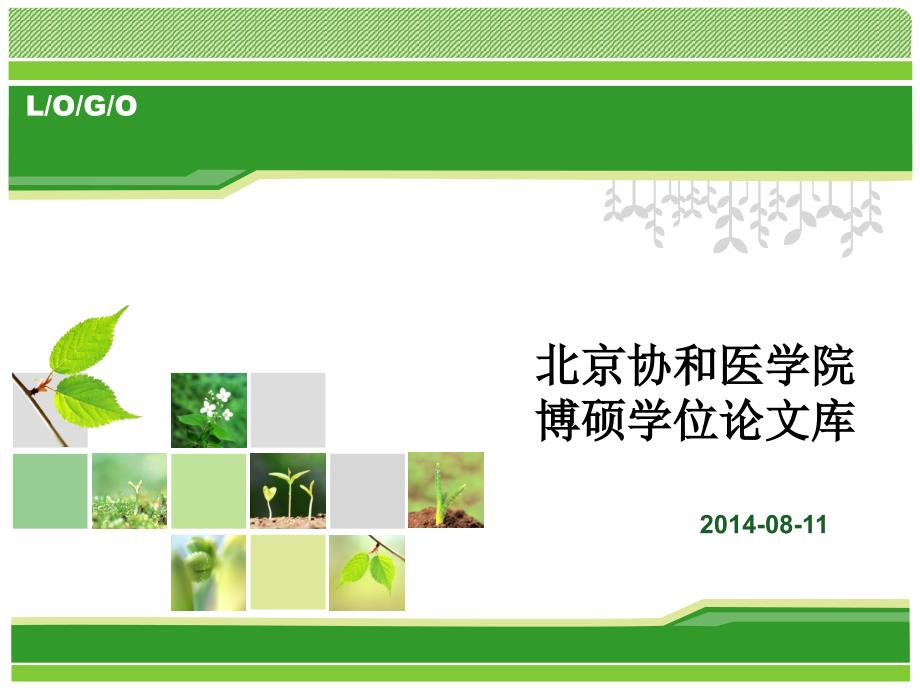 L/O/G/O

北京协和医学院
博硕学位论文库

2014-08-11